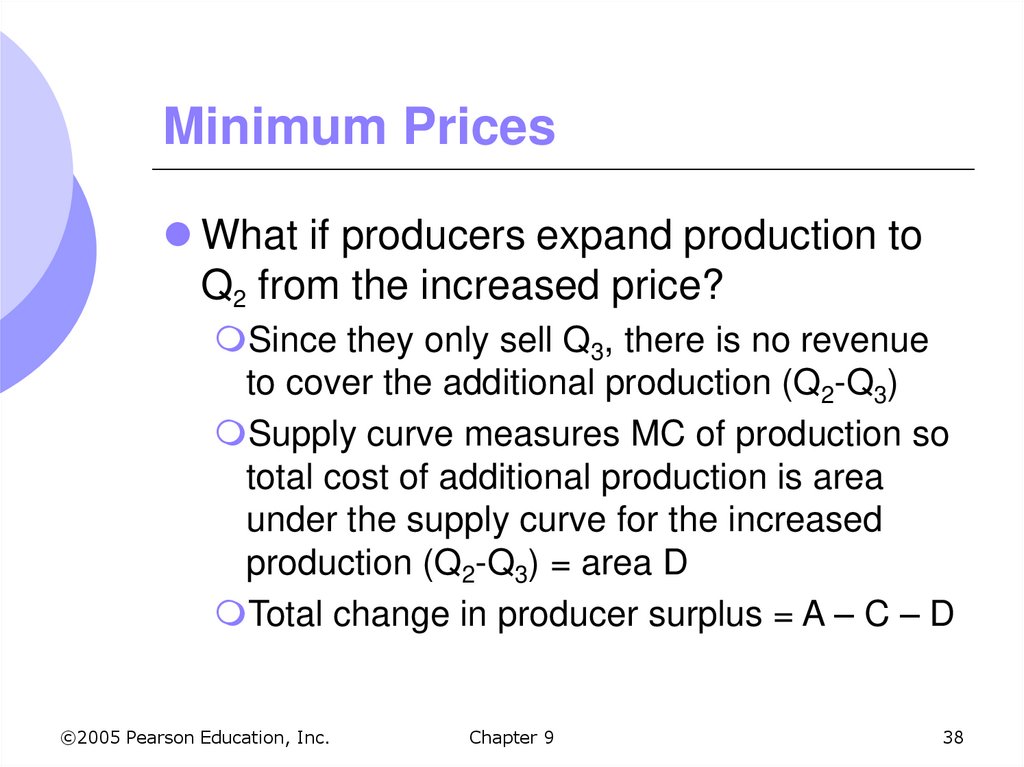 Minimum Prices

What if producers expand production to $Q_2$ from the increased price?

Since they only sell $Q_3$, there is no revenue to cover the additional production ($Q_2$-$Q_3$)

Supply curve measures MC of production so total cost of additional production is area under the supply curve for the increased production ($Q_2$-$Q_3$) = area D

Total change in producer surplus = A – C – D

©2005 Pearson Education, Inc. Chapter 9 38